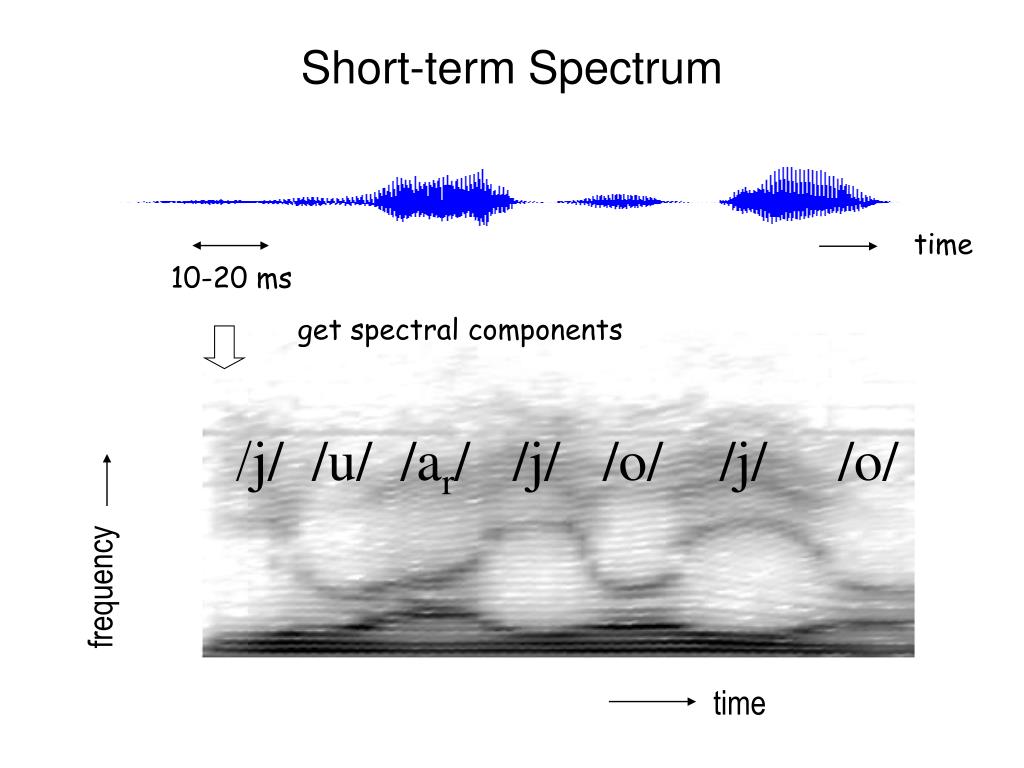 Short-term Spectrum

time

10-20 ms

get spectral components

/j/ /u/ /a$_r$/ /j/ /o/ /j/ /o/

frequency

time